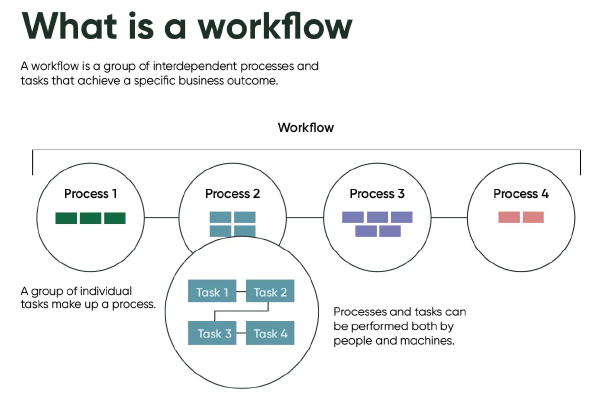 What is a workflow

A workflow is a group of interdependent processes and tasks that achieve a specific business outcome.

Workflow

Process 1

Process 2

Process 3

Process 4

A group of individual tasks make up a process.

Task 1

Task 2

Task 3

Task 4

Processes and tasks can be performed both by people and machines.